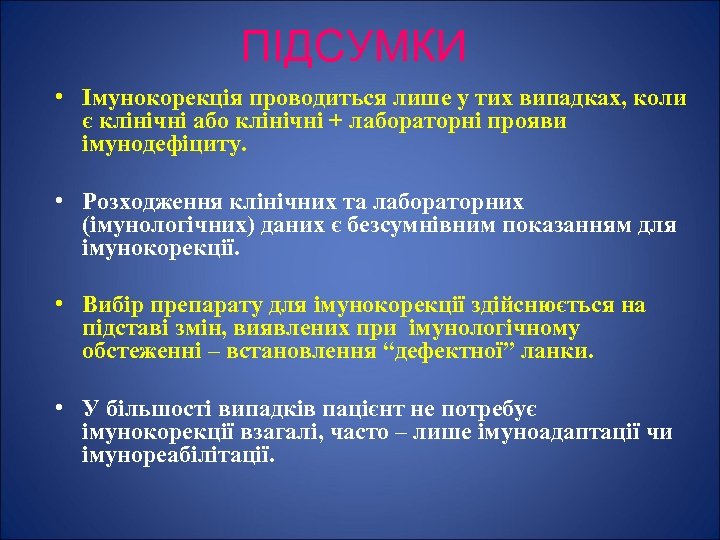 ПІДСУМКИ

• Імунокорекція проводиться лише у тих випадках, коли є клінічні або клінічні + лабораторні прояви імунодефіциту.

• Розходження клінічних та лабораторних (імунологічних) даних є безсумнівним показанням для імунокорекції.

• Вибір препарату для імунокорекції здійснюється на підставі змін, виявлених при імунологічному обстеженні – встановлення “дефектної” ланки.

• У більшості випадків пацієнт не потребує імунокорекції взагалі, часто – лише імуноадаптації чи імунореабілітації.